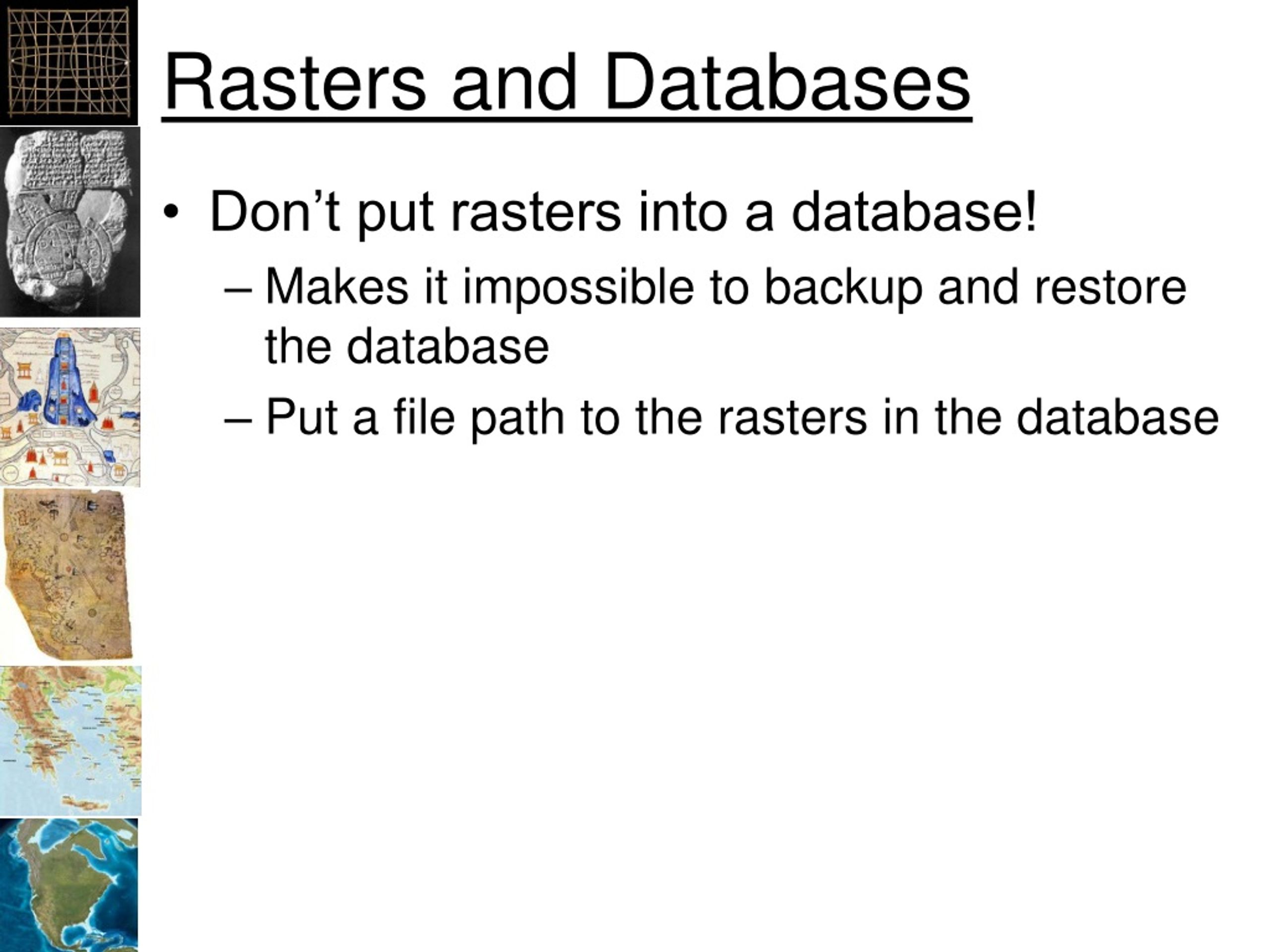 Rasters and Databases

• Don’t put rasters into a database!

– Makes it impossible to backup and restore the database

– Put a file path to the rasters in the database